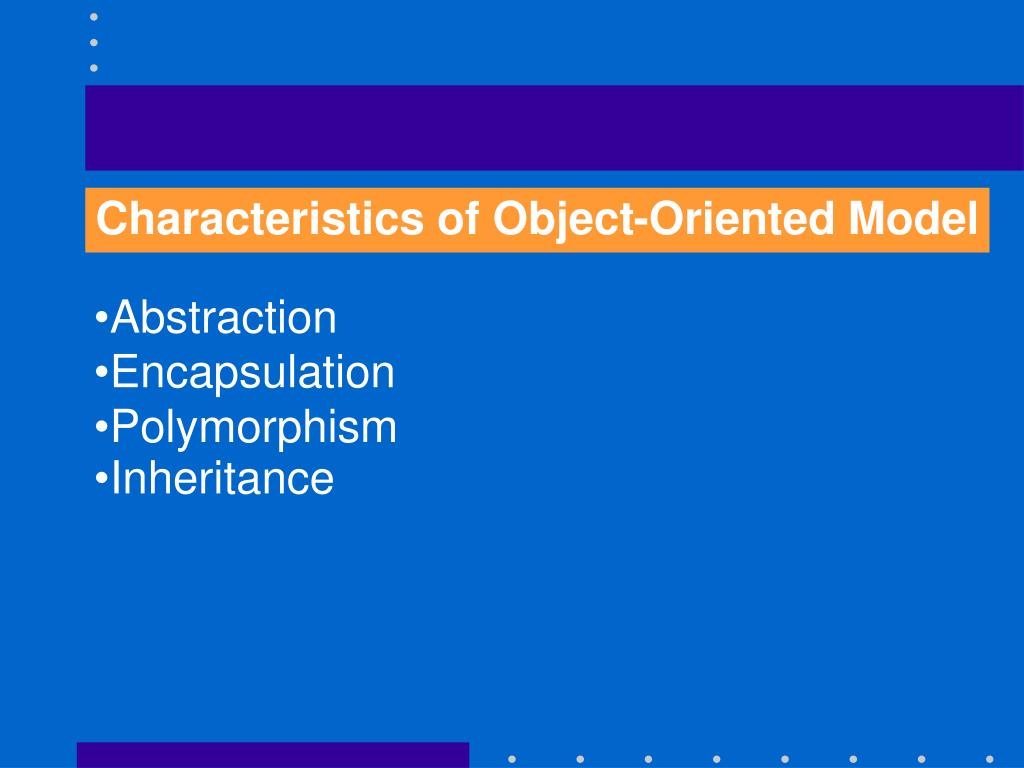 Characteristics of Object-Oriented Model

•Abstraction
•Encapsulation
•Polymorphism
•Inheritance